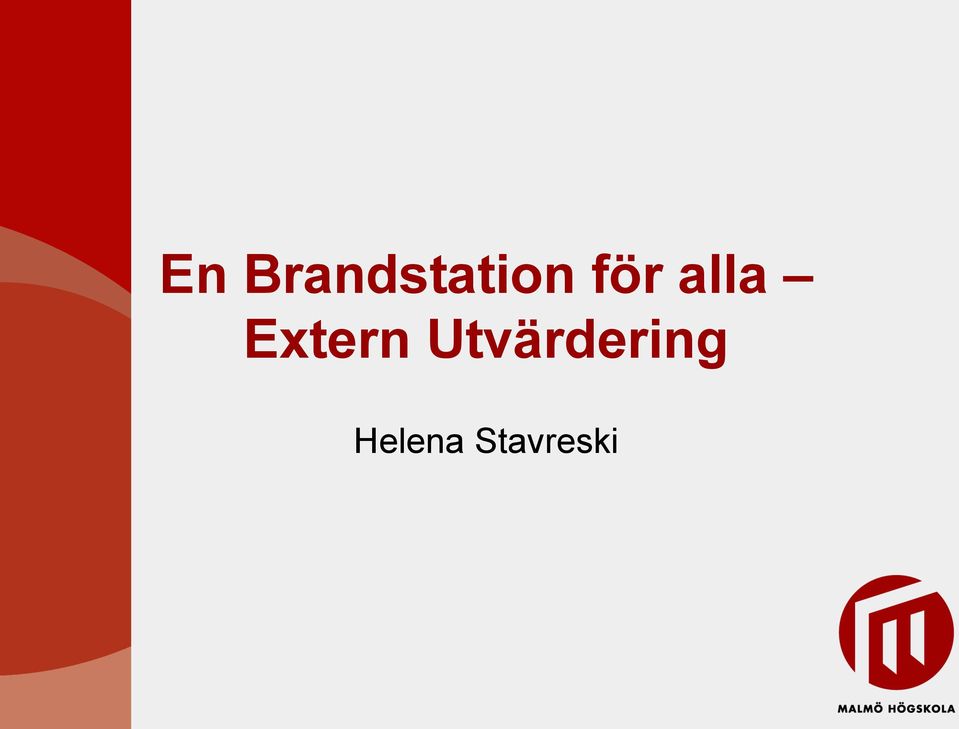 En Brandstation för alla – Extern Utvärdering

Helena Stavreski

MALMÖ HÖGSKOLA